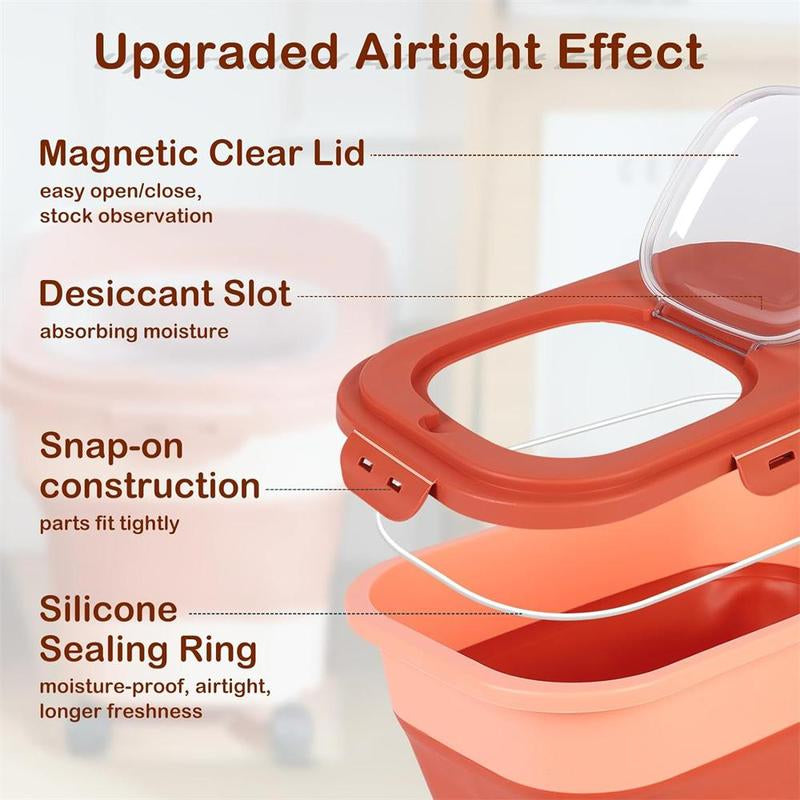 Upgraded Airtight Effect

Magnetic Clear Lid
easy open/close, stock observation

Desiccant Slot
absorbing moisture

Snap-on construction
parts fit tightly

Silicone Sealing Ring
moisture-proof, airtight, longer freshness